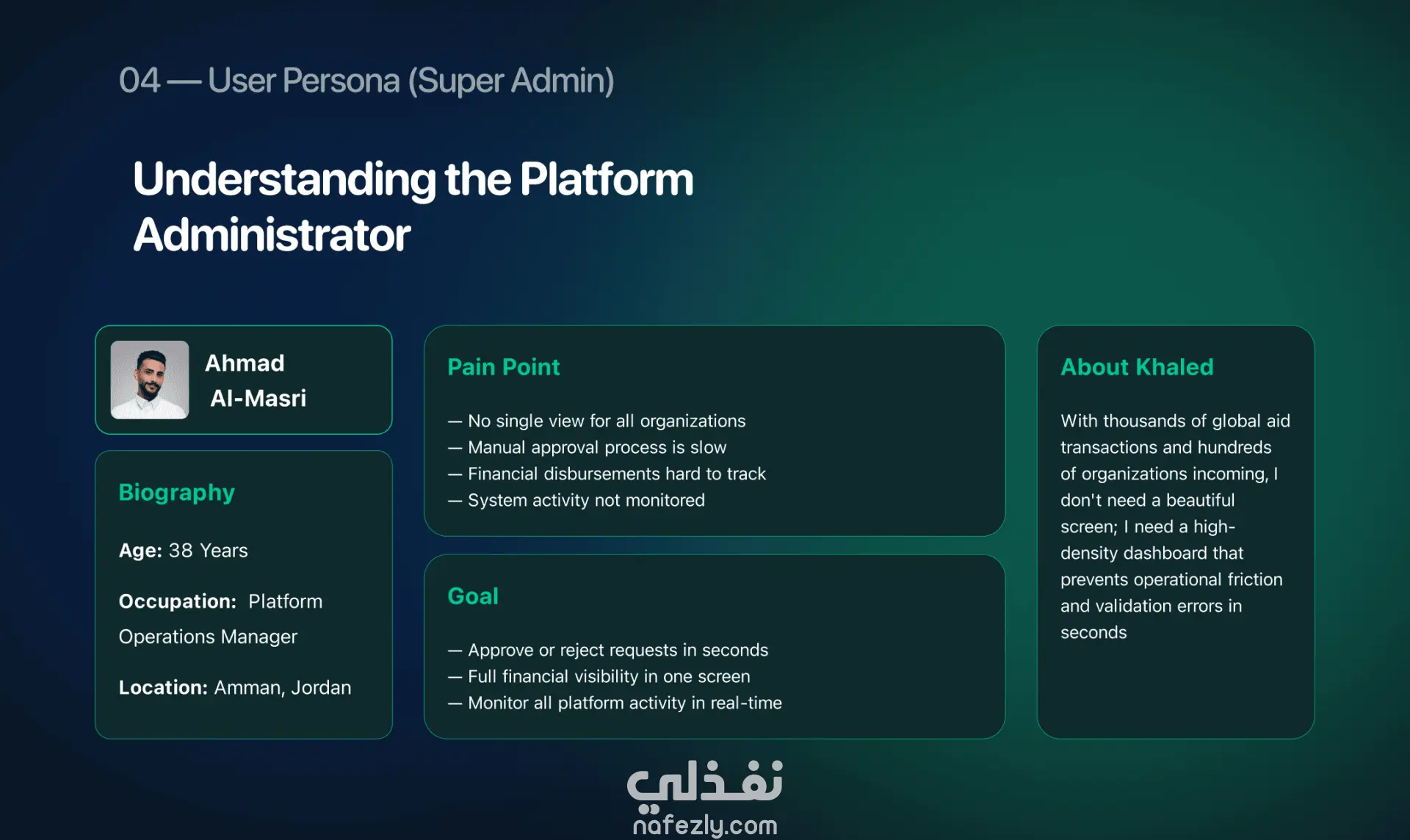 04 — User Persona (Super Admin)

Understanding the Platform Administrator

Ahmad Al-Masri

Biography

Age: 38 Years

Occupation: Platform Operations Manager

Location: Amman, Jordan

Pain Point

— No single view for all organizations
— Manual approval process is slow
— Financial disbursements hard to track
— System activity not monitored

Goal

— Approve or reject requests in seconds
— Full financial visibility in one screen
— Monitor all platform activity in real-time

About Khaled

With thousands of global aid transactions and hundreds of organizations incoming, I don't need a beautiful screen; I need a high-density dashboard that prevents operational friction and validation errors in seconds

نفذلي
nafezly.com